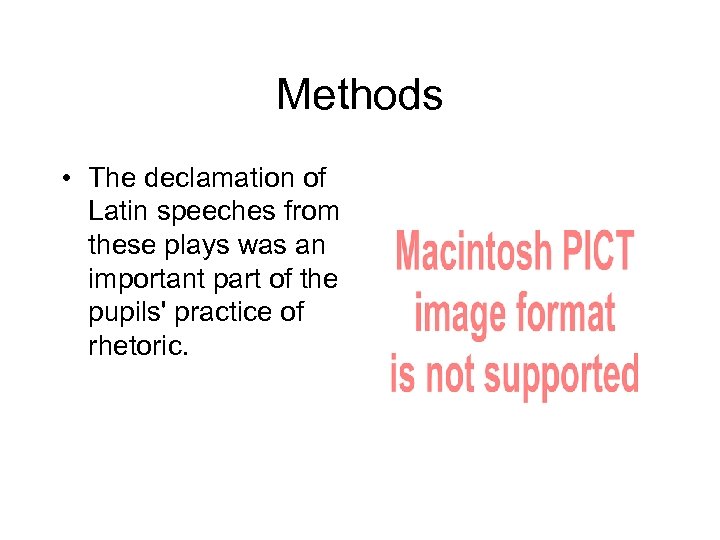 Methods

• The declamation of Latin speeches from these plays was an important part of the pupils' practice of rhetoric.

Macintosh PICT image format is not supported